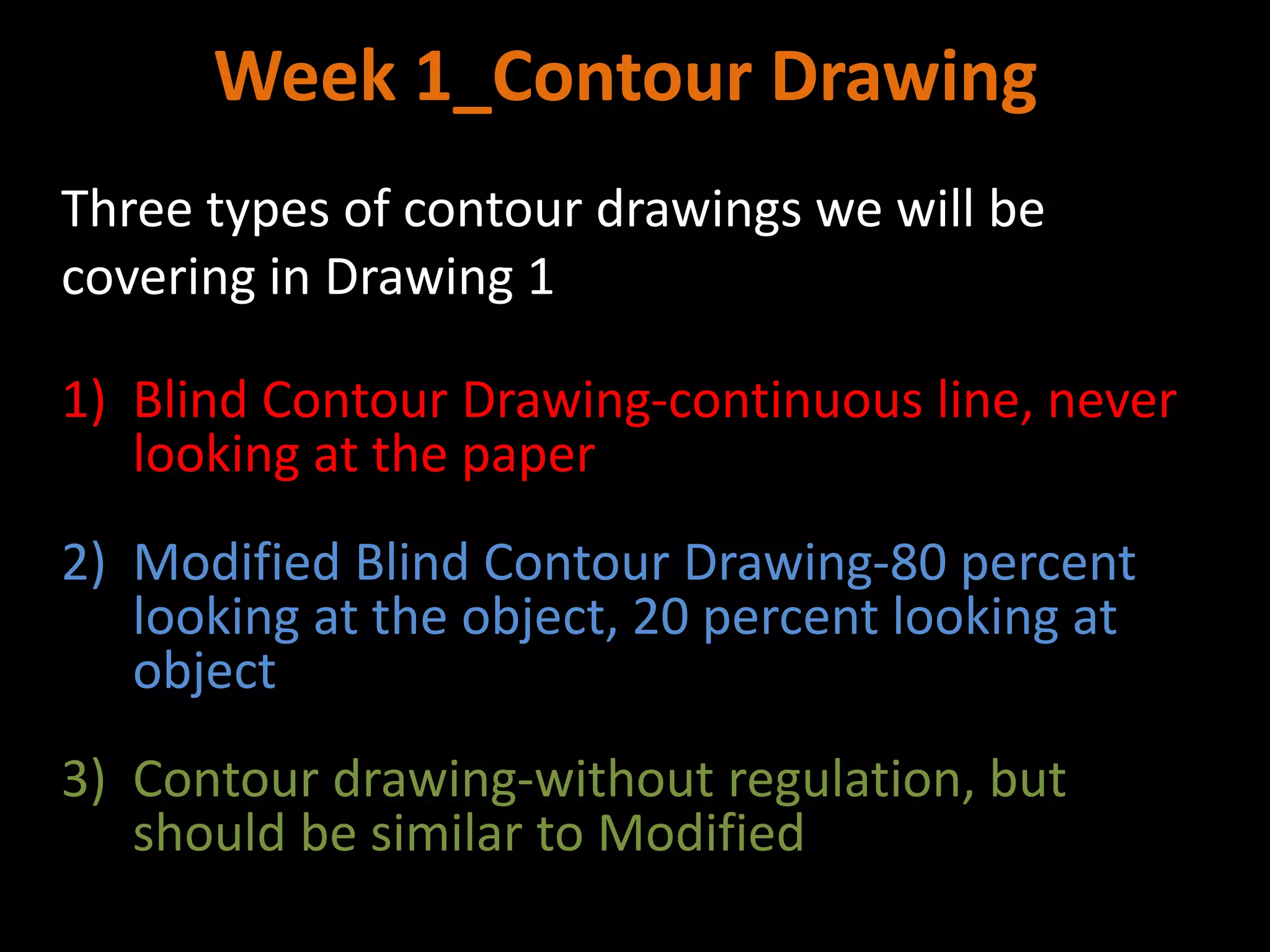 Week 1_Contour Drawing

Three types of contour drawings we will be covering in Drawing 1

1) Blind Contour Drawing-continuous line, never looking at the paper

2) Modified Blind Contour Drawing-80 percent looking at the object, 20 percent looking at object

3) Contour drawing-without regulation, but should be similar to Modified